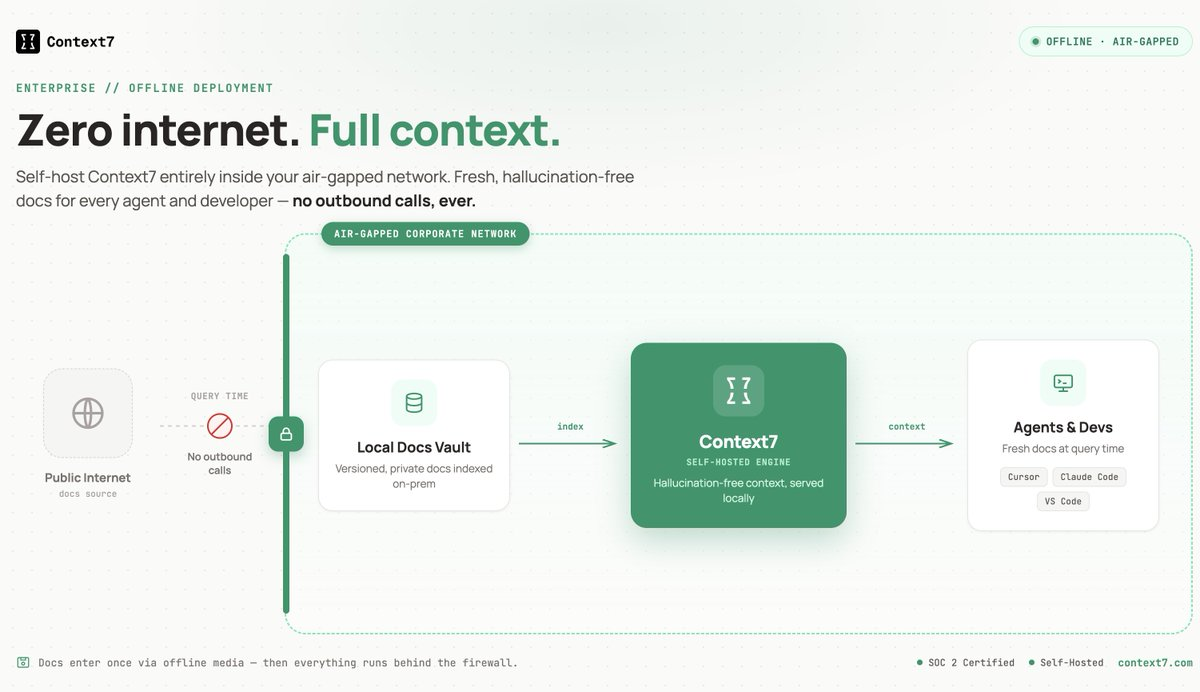 Context7

OFFLINE · AIR-GAPPED

ENTERPRISE // OFFLINE DEPLOYMENT

Zero internet. Full context.

Self-host Context7 entirely inside your air-gapped network. Fresh, hallucination-free docs for every agent and developer — no outbound calls, ever.

AIR-GAPPED CORPORATE NETWORK

Public Internet
docs source

QUERY TIME

No outbound calls

Local Docs Vault
Versioned, private docs indexed on-prem

index

Context7
SELF-HOSTED ENGINE
Hallucination-free context, served locally

context

Agents & Devs
Fresh docs at query time

Cursor
Claude Code
VS Code

Docs enter once via offline media — then everything runs behind the firewall.

SOC 2 Certified
Self-Hosted
context7.com